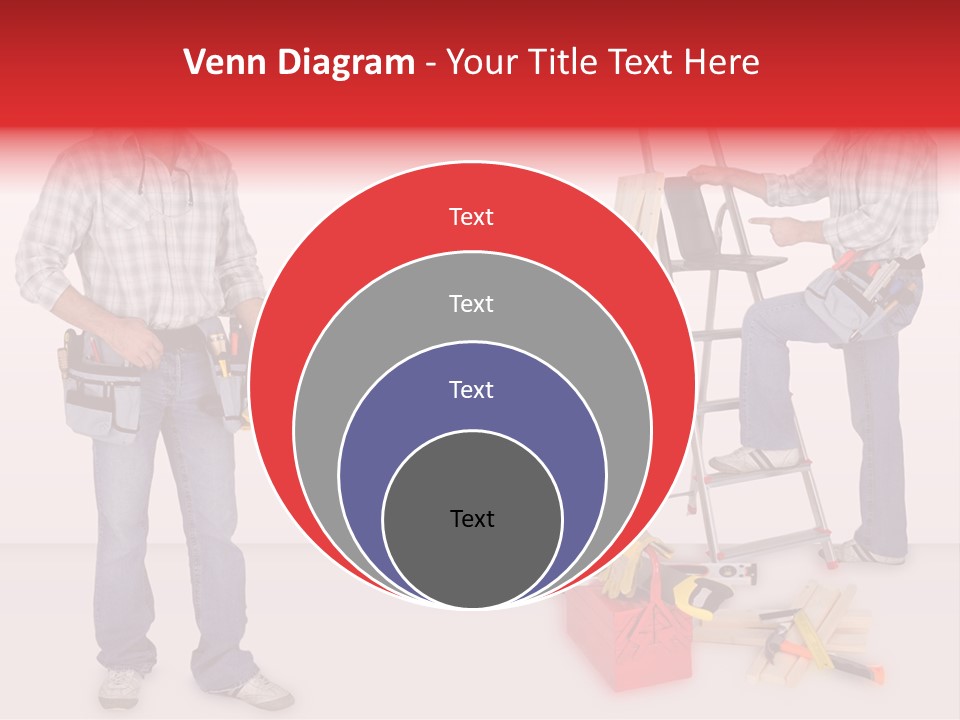 Venn Diagram - Your Title Text Here

Text

Text

Text

Text